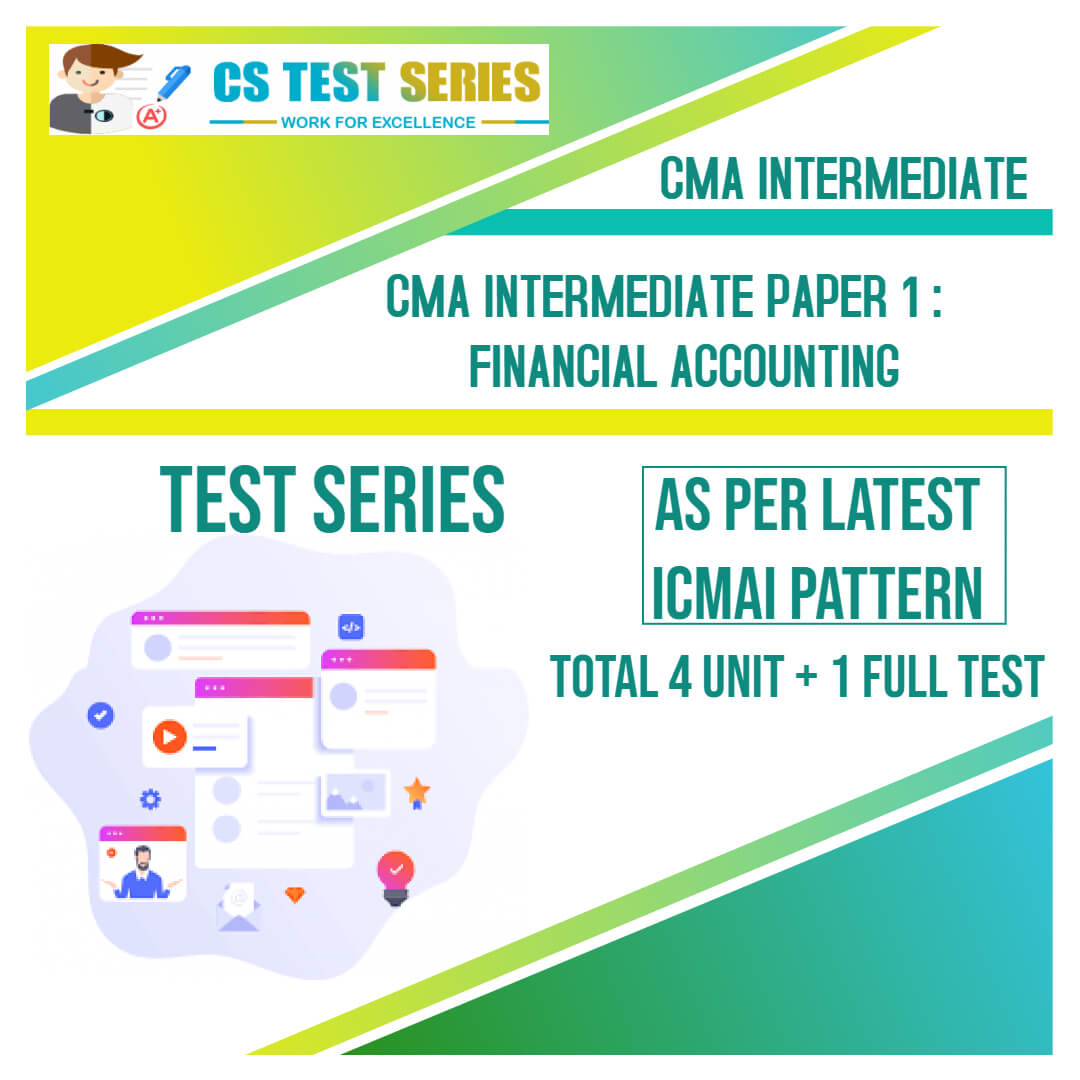 A+
CS TEST SERIES
WORK FOR EXCELLENCE

CMA INTERMEDIATE

CMA INTERMEDIATE PAPER 1 : FINANCIAL ACCOUNTING

TEST SERIES

AS PER LATEST ICMAI PATTERN

TOTAL 4 UNIT + 1 FULL TEST

</>